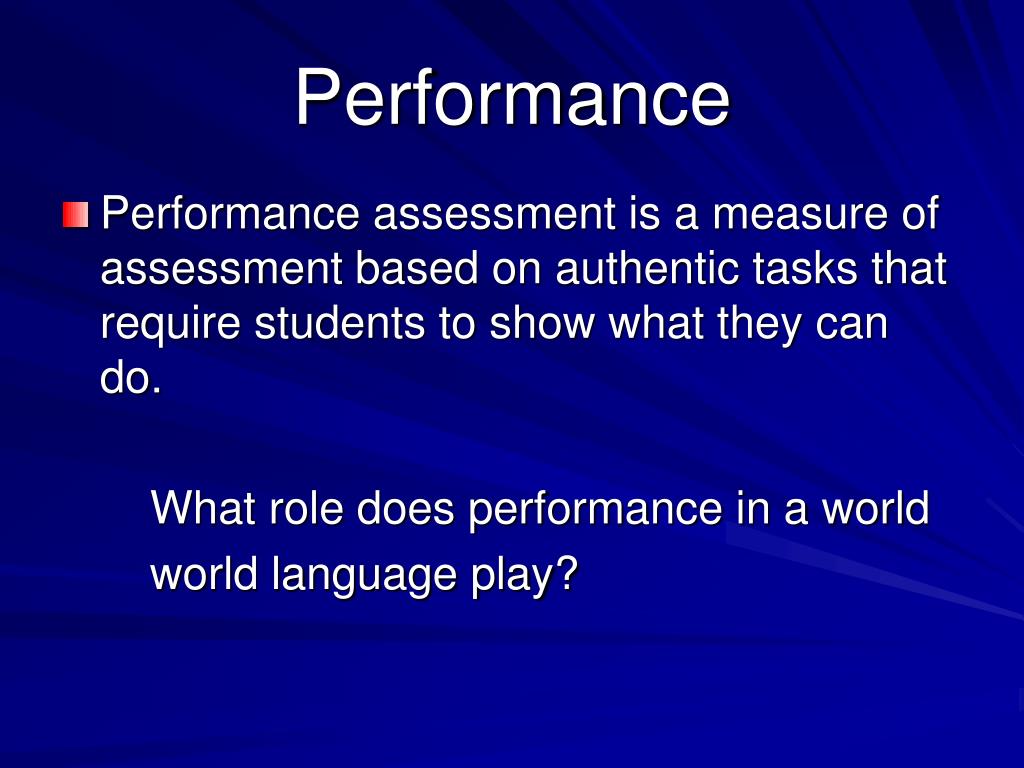 Performance

Performance assessment is a measure of assessment based on authentic tasks that require students to show what they can do.

What role does performance in a world world language play?